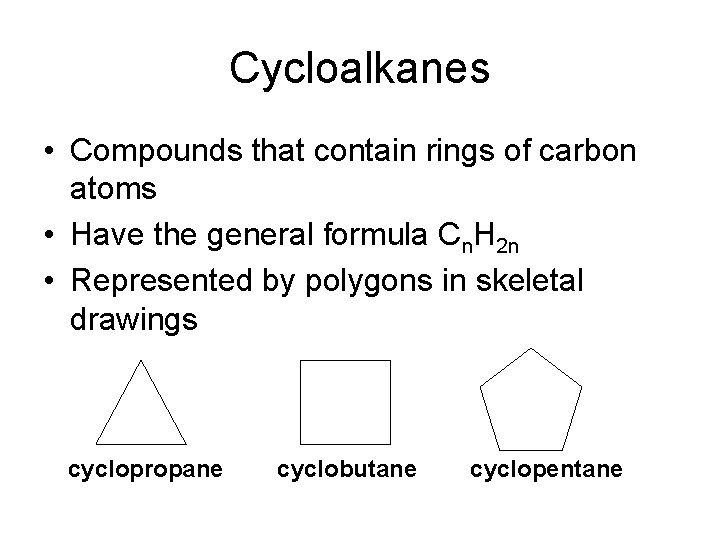 Cycloalkanes

• Compounds that contain rings of carbon atoms
• Have the general formula $C_nH_{2n}$
• Represented by polygons in skeletal drawings

cyclopropane cyclobutane cyclopentane